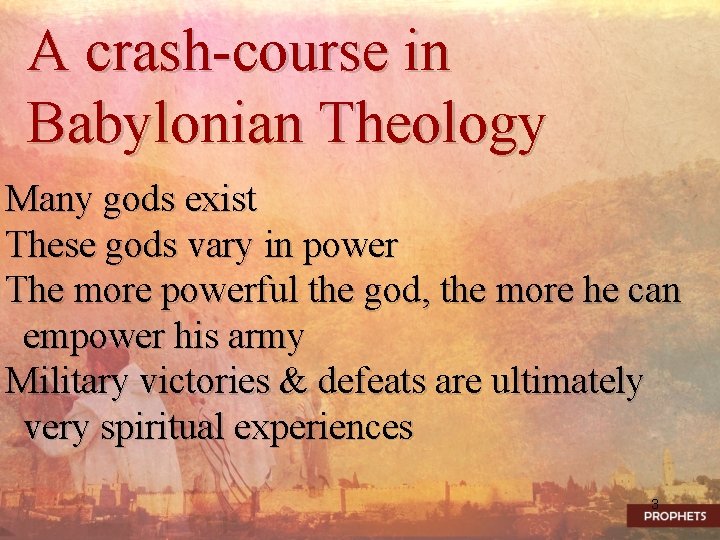 A crash-course in Babylonian Theology

Many gods exist

These gods vary in power

The more powerful the god, the more he can empower his army

Military victories & defeats are ultimately very spiritual experiences

3

PROPHETS